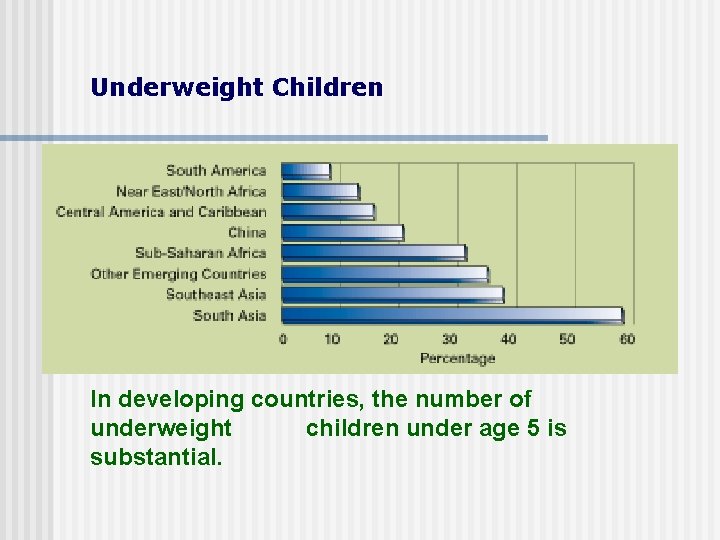 Underweight Children

South America
Near East/North Africa
Central America and Caribbean
China
Sub-Saharan Africa
Other Emerging Countries
Southeast Asia
South Asia

0 10 20 30 40 50 60
Percentage

In developing countries, the number of underweight children under age 5 is substantial.